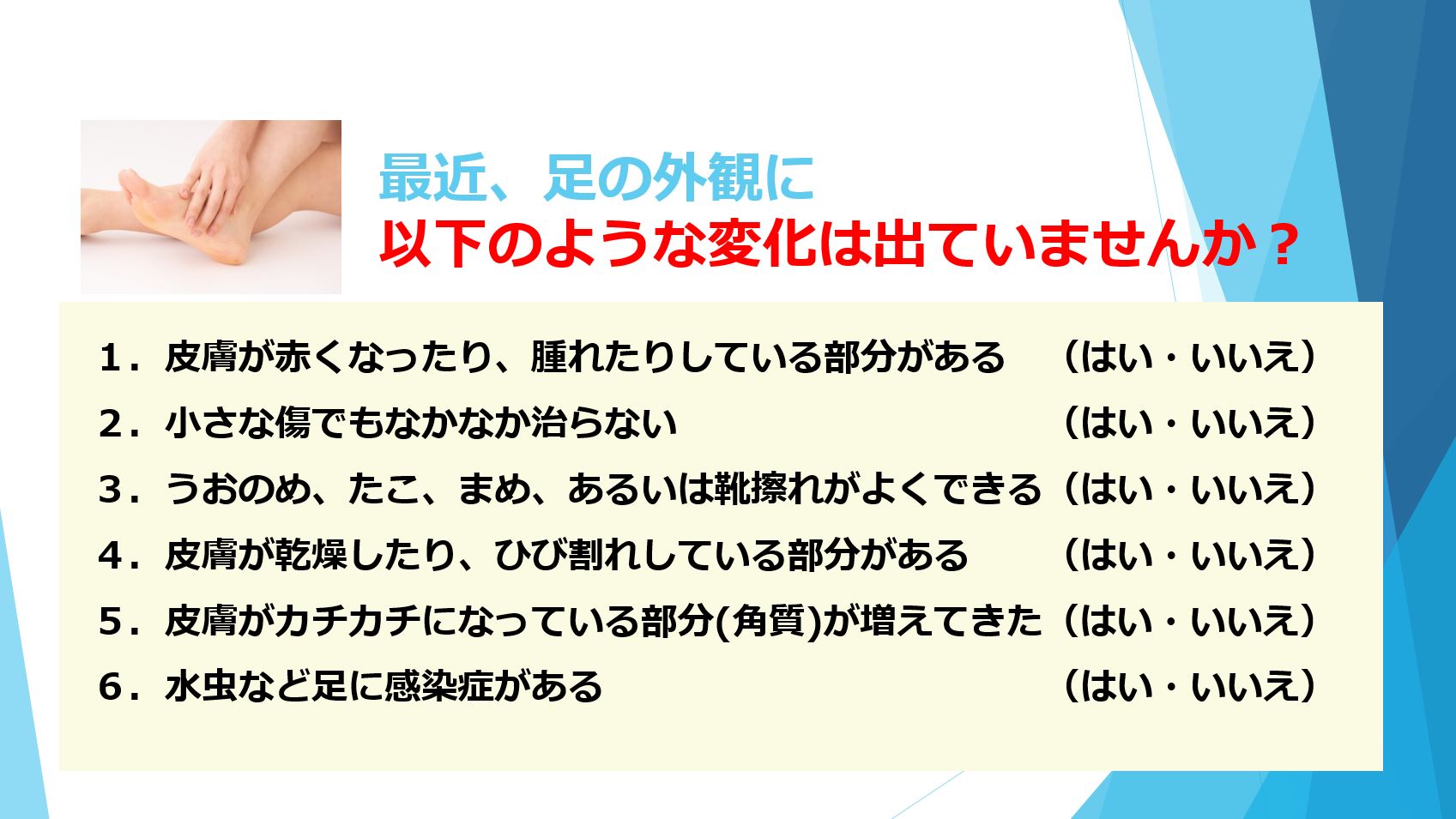 最近、足の外観に
以下のような変化は出ていませんか？

１．皮膚が赤くなったり、腫れたりしている部分がある　（はい・いいえ）
２．小さな傷でもなかなか治らない　（はい・いいえ）
３．うおのめ、たこ、まめ、あるいは靴擦れがよくできる（はい・いいえ）
４．皮膚が乾燥したり、ひび割れしている部分がある　（はい・いいえ）
５．皮膚がカチカチになっている部分(角質)が増えてきた（はい・いいえ）
６．水虫など足に感染症がある　（はい・いいえ）